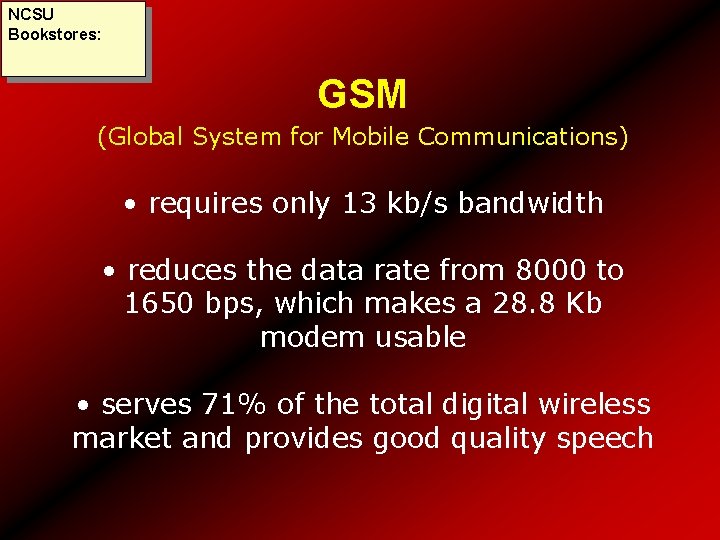 NCSU Bookstores:

GSM

(Global System for Mobile Communications)

• requires only 13 kb/s bandwidth

• reduces the data rate from 8000 to 1650 bps, which makes a 28.8 Kb modem usable

• serves 71% of the total digital wireless market and provides good quality speech